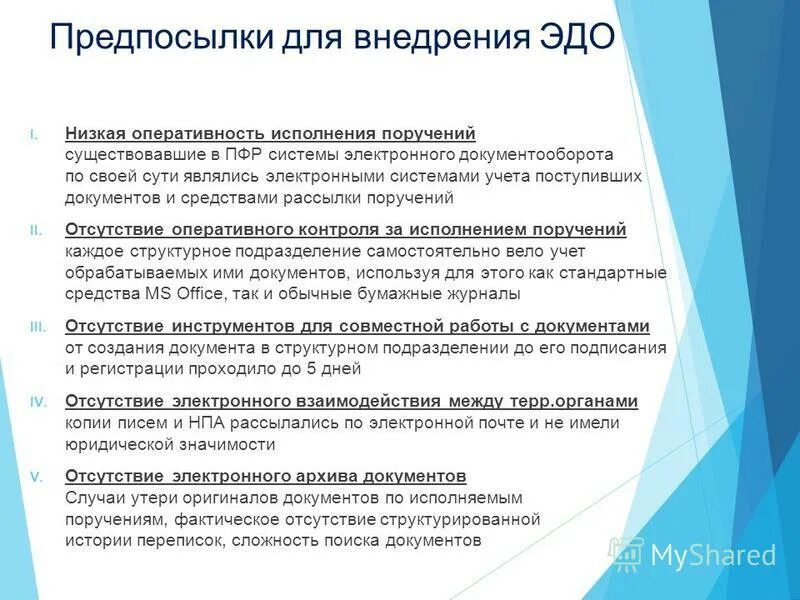 Предпосылки для внедрения ЭДО

I. Низкая оперативность исполнения поручений
существовавшие в ПФР системы электронного документооборота по своей сути являлись электронными системами учета поступивших документов и средствами рассылки поручений

II. Отсутствие оперативного контроля за исполнением поручений
каждое структурное подразделение самостоятельно вело учет обрабатываемых ими документов, используя для этого как стандартные средства MS Office, так и обычные бумажные журналы

III. Отсутствие инструментов для совместной работы с документами
от создания документа в структурном подразделении до его подписания и регистрации проходило до 5 дней

IV. Отсутствие электронного взаимодействия между терр.органами
копии писем и НПА рассылались по электронной почте и не имели юридической значимости

V. Отсутствие электронного архива документов
Случаи утери оригиналов документов по исполняемым поручениям, фактическое отсутствие структурированной истории переписок, сложность поиска документов

MyShared